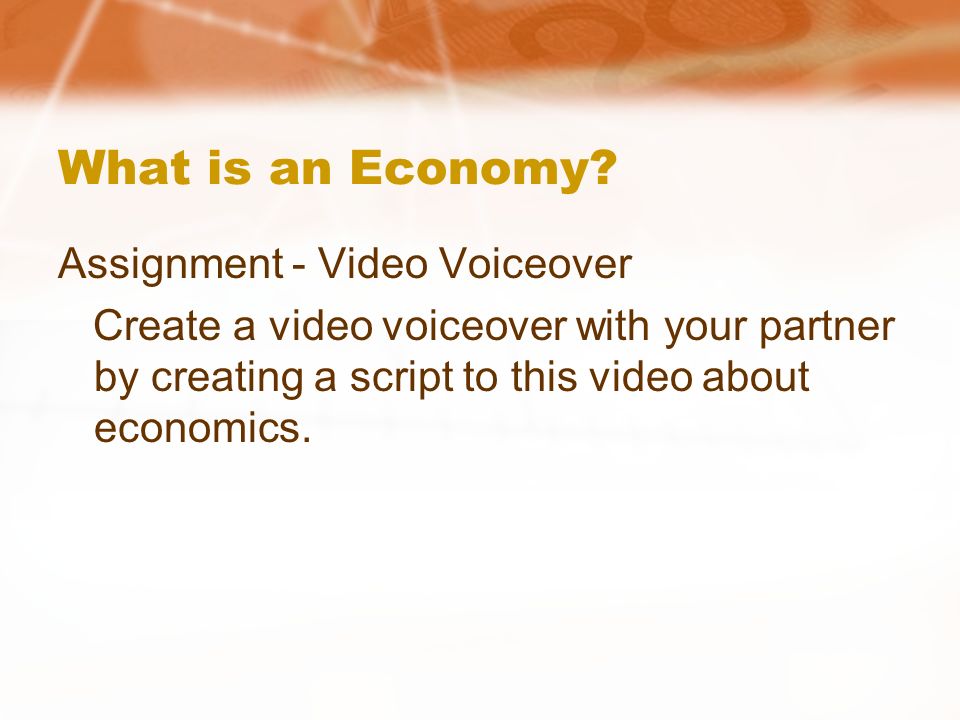 What is an Economy?

Assignment - Video Voiceover

Create a video voiceover with your partner by creating a script to this video about economics.